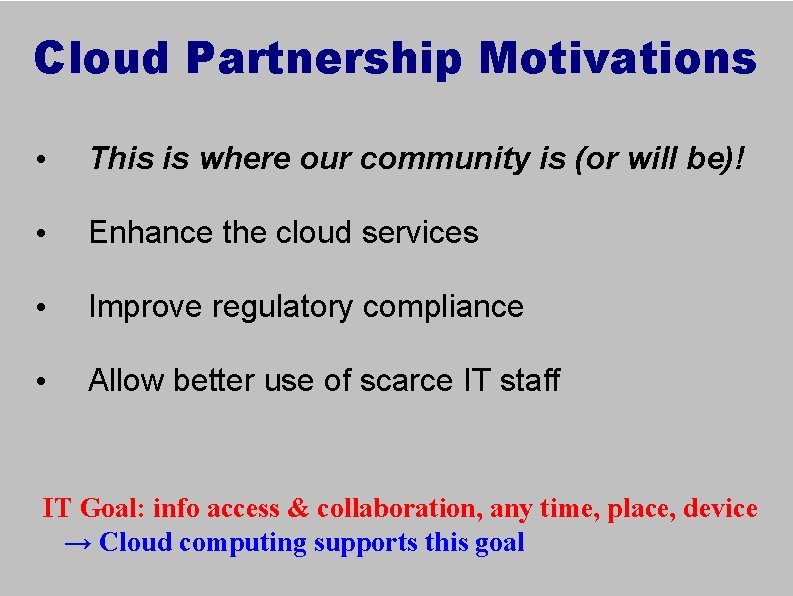 Cloud Partnership Motivations

• This is where our community is (or will be)!

• Enhance the cloud services

• Improve regulatory compliance

• Allow better use of scarce IT staff

IT Goal: info access & collaboration, any time, place, device
→ Cloud computing supports this goal